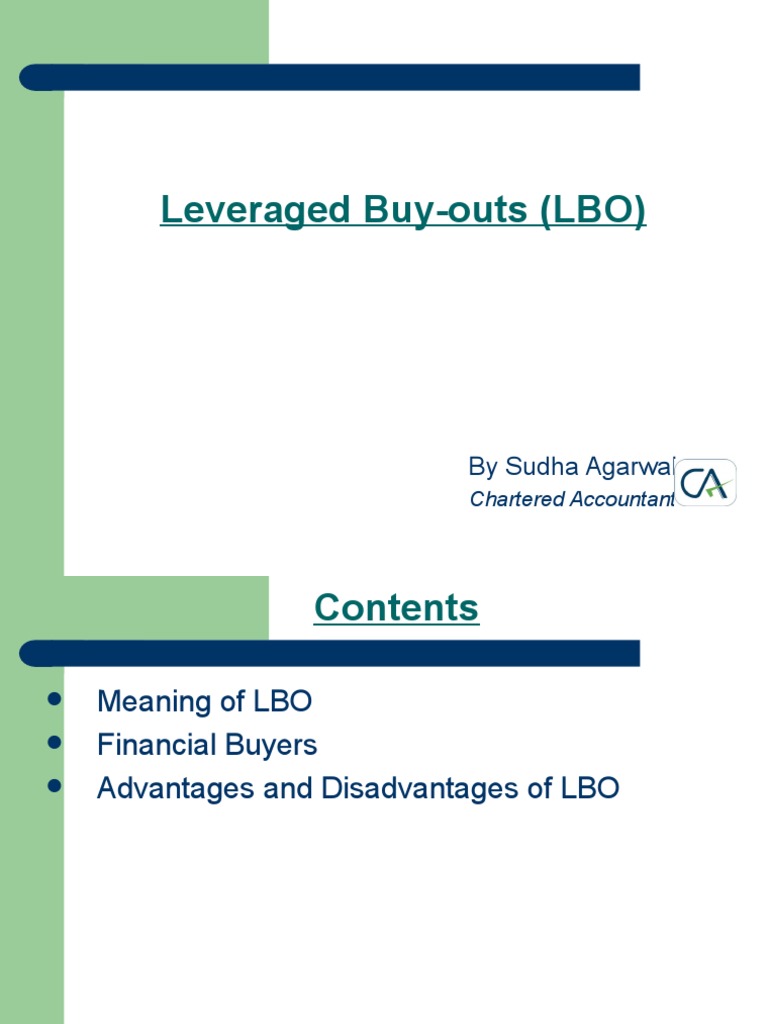 Leveraged Buy-outs (LBO)

By Sudha Agarwal
Chartered Accountant

CA

Contents

- Meaning of LBO
- Financial Buyers
- Advantages and Disadvantages of LBO